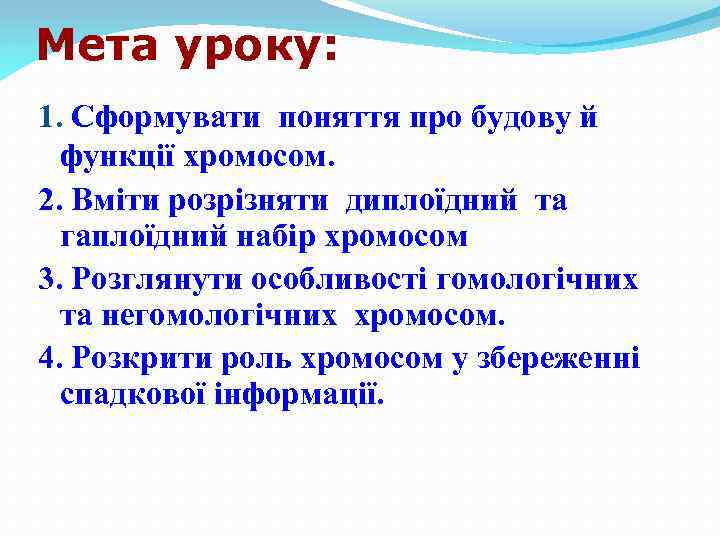 Мета уроку:

1. Сформувати поняття про будову й функції хромосом.

2. Вміти розрізняти диплоїдний та гаплоїдний набір хромосом

3. Розглянути особливості гомологічних та негомологічних хромосом.

4. Розкрити роль хромосом у збереженні спадкової інформації.